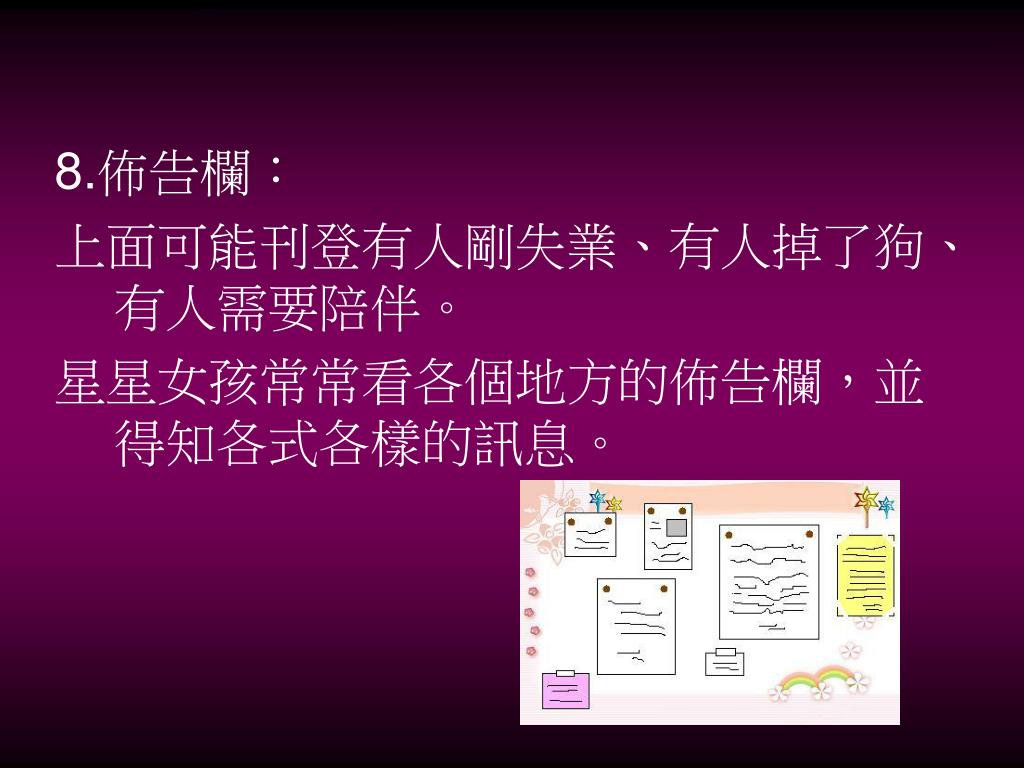 8.佈告欄：

上面可能刊登有人剛失業、有人掉了狗、有人需要陪伴。

星星女孩常常看各個地方的佈告欄，並得知各式各樣的訊息。